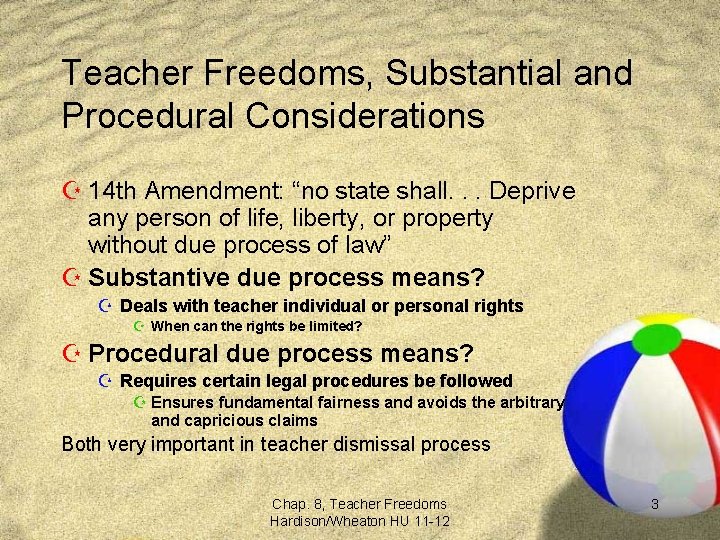 Teacher Freedoms, Substantial and Procedural Considerations

14th Amendment: “no state shall. . . Deprive any person of life, liberty, or property without due process of law”

Substantive due process means?

Deals with teacher individual or personal rights

When can the rights be limited?

Procedural due process means?

Requires certain legal procedures be followed

Ensures fundamental fairness and avoids the arbitrary and capricious claims

Both very important in teacher dismissal process

Chap. 8, Teacher Freedoms
Hardison/Wheaton HU 11-12

3